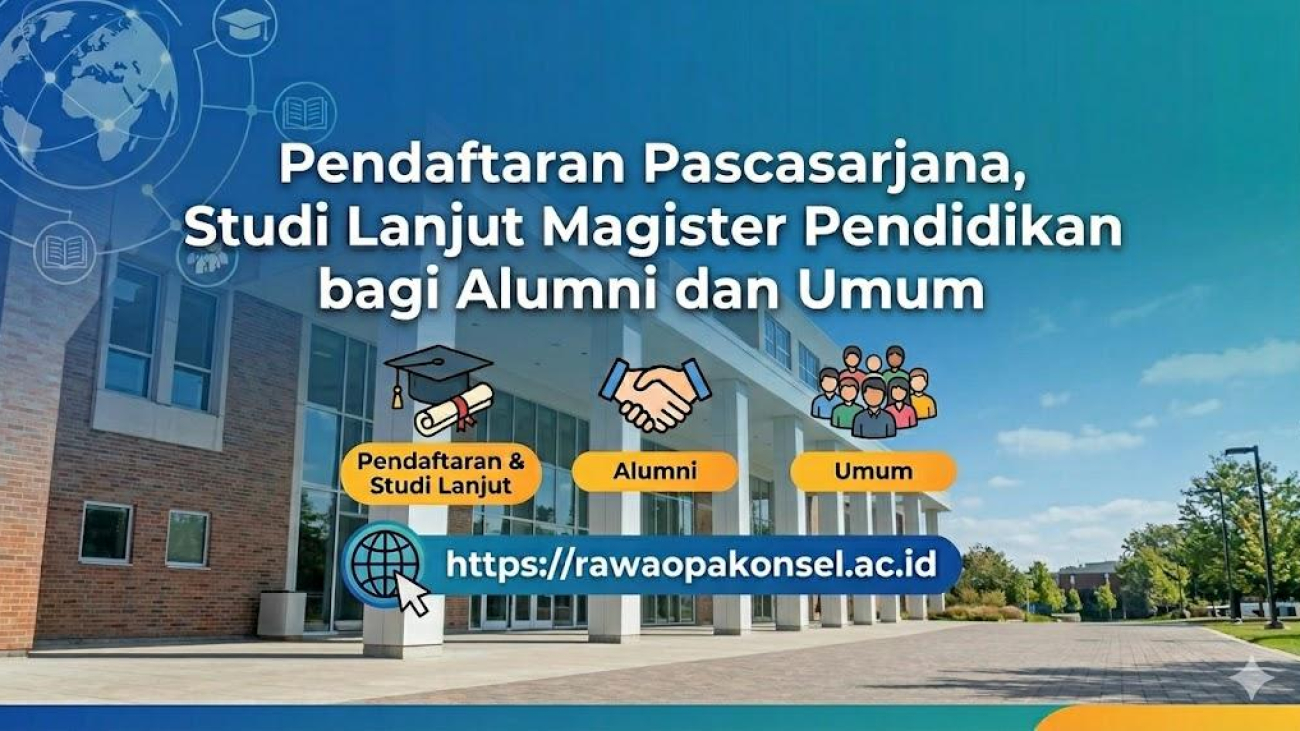 Pendaftaran Pascasarjana, Studi Lanjut Magister Pendidikan bagi Alumni dan Umum

Pendaftaran & Studi Lanjut

Alumni

Umum

https://rawaopakonsel.ac.id